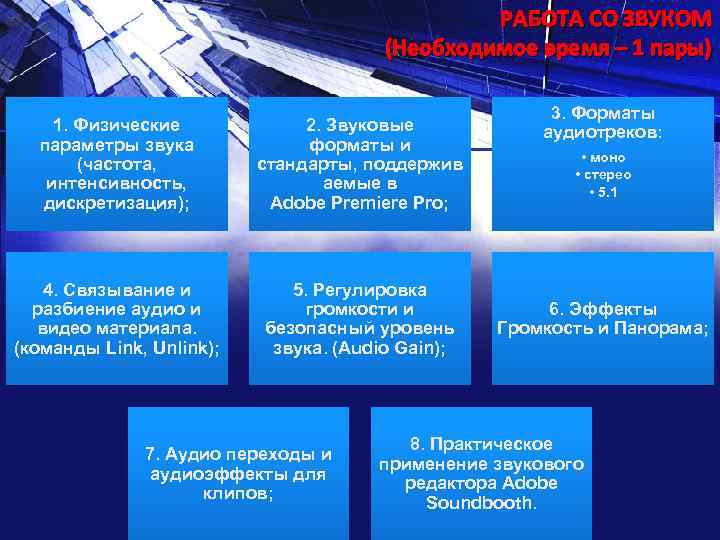 РАБОТА СО ЗВУКОМ
(Необходимое время – 1 пары)

1. Физические параметры звука (частота, интенсивность, дискретизация);

2. Звуковые форматы и стандарты, поддержив аемые в Adobe Premiere Pro;

3. Форматы аудиотреков:
• моно
• стерео
• 5.1

4. Связывание и разбиение аудио и видео материала. (команды Link, Unlink);

5. Регулировка громкости и безопасный уровень звука. (Audio Gain);

6. Эффекты Громкость и Панорама;

7. Аудио переходы и аудиоэффекты для клипов;

8. Практическое применение звукового редактора Adobe Soundbooth.